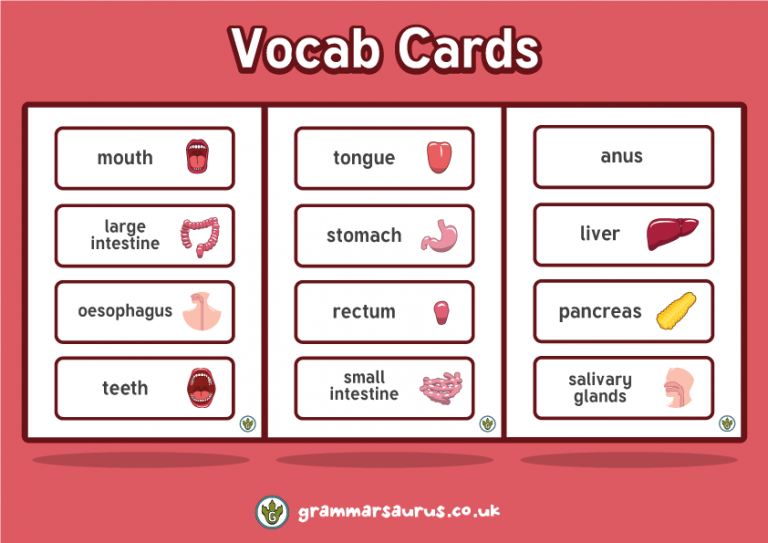 Vocab Cards

mouth

large intestine

oesophagus

teeth

tongue

stomach

rectum

small intestine

anus

liver

pancreas

salivary glands

grammarsaurus.co.uk